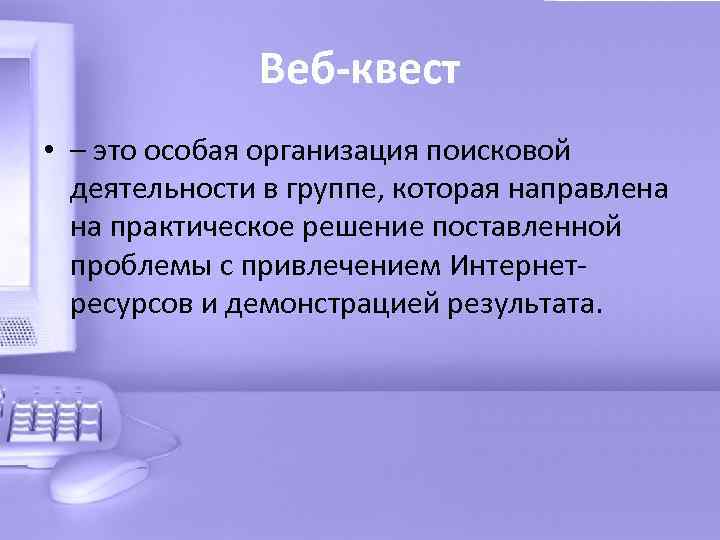 Веб-квест

• – это особая организация поисковой деятельности в группе, которая направлена на практическое решение поставленной проблемы с привлечением Интернет-ресурсов и демонстрацией результата.